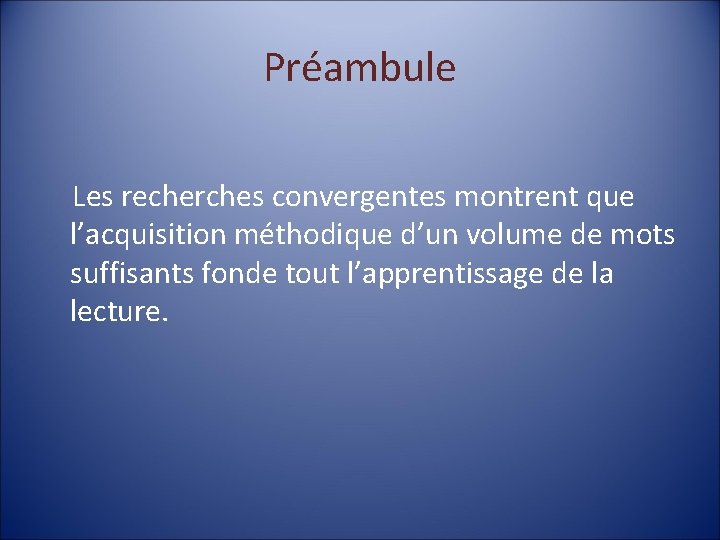 Préambule

Les recherches convergentes montrent que l’acquisition méthodique d’un volume de mots suffisants fonde tout l’apprentissage de la lecture.